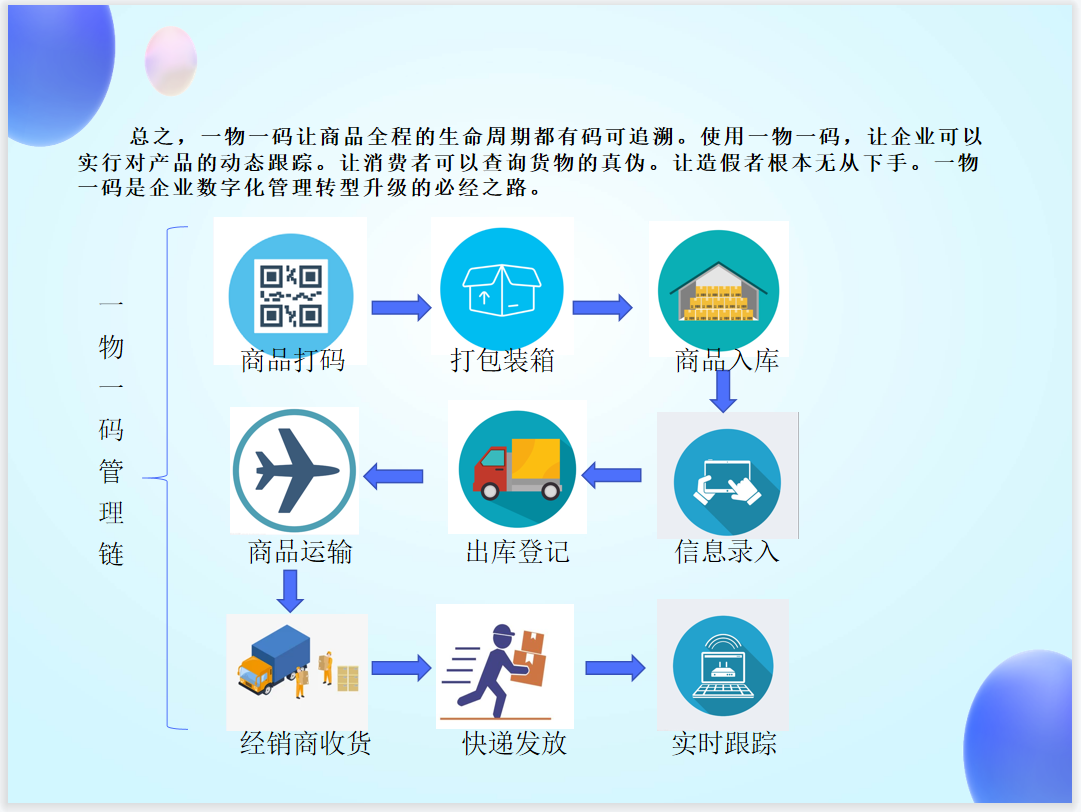 总之，一物一码让商品全程的生命周期都有码可追溯。使用一物一码，让企业可以实行对产品的动态跟踪。让消费者可以查询货物的真伪。让造假者根本无从下手。一物一码是企业数字化管理转型升级的必经之路。

一物一码管理链

商品打码
打包装箱
商品入库
信息录入
出库登记
商品运输
经销商收货
快递发放
实时跟踪